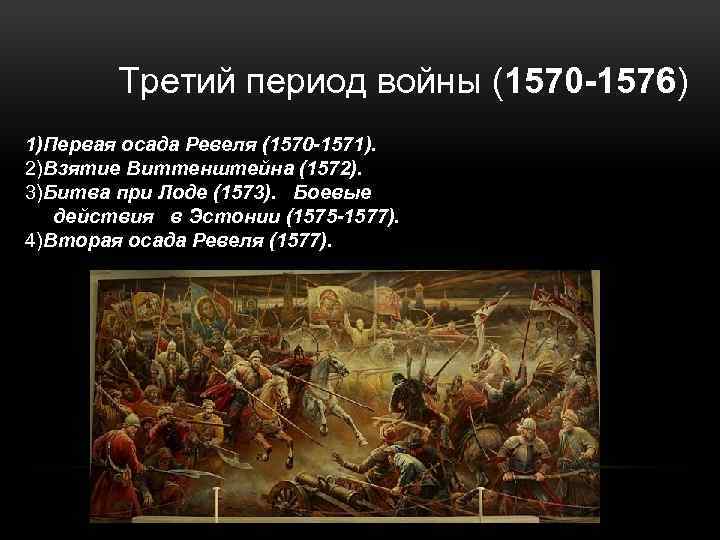 Третий период войны (1570-1576)

1)Первая осада Ревеля (1570-1571).
2)Взятие Виттенштейна (1572).
3)Битва при Лоде (1573). Боевые действия в Эстонии (1575-1577).
4)Вторая осада Ревеля (1577).